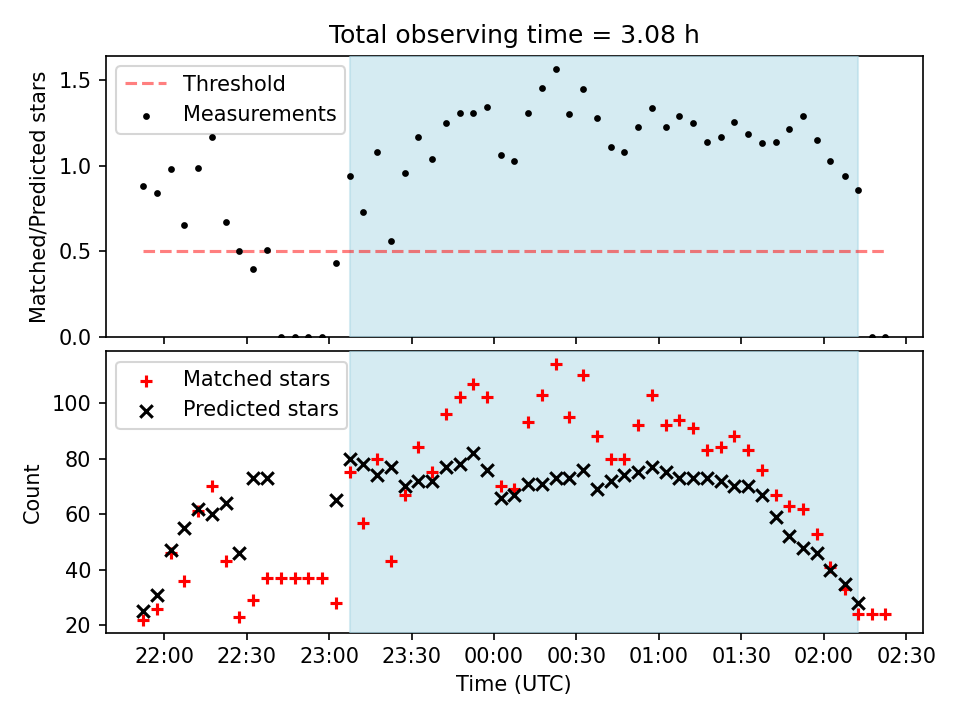 Total observing time = 3.08 h

Threshold
Measurements

Matched/Predicted stars

1.5
1.0
0.5
0.0

Matched stars
Predicted stars

Count

100
80
60
40
20

22:00 22:30 23:00 23:30 00:00 00:30 01:00 01:30 02:00 02:30

Time (UTC)